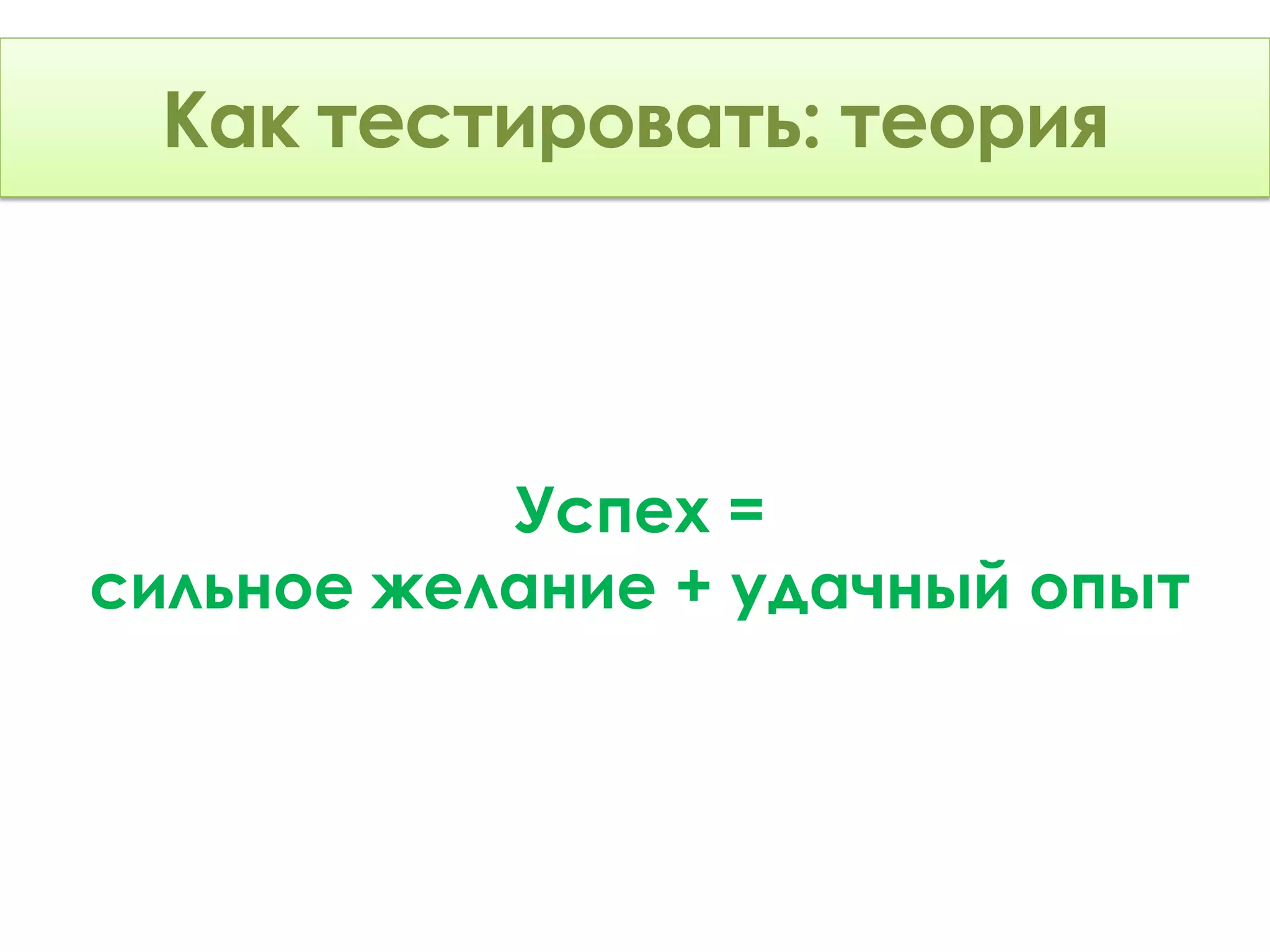 Как тестировать: теория

Успех =
сильное желание + удачный опыт